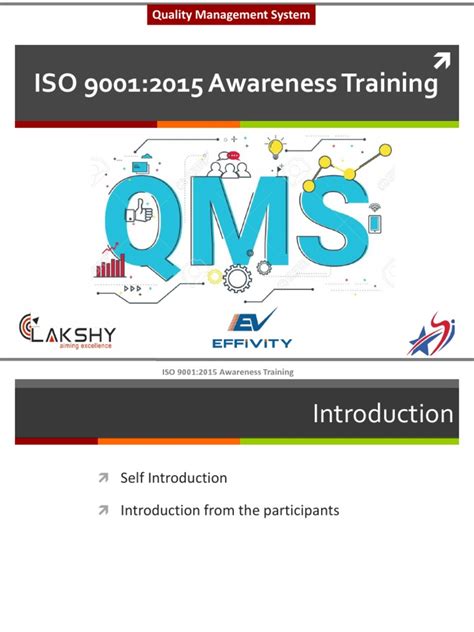 Quality Management System

ISO 9001:2015 Awareness Training

QMS

LAKSHY
aiming excellence

EV
EFFIVITY

ISO 9001:2015 Awareness Training

Introduction

Self Introduction

Introduction from the participants